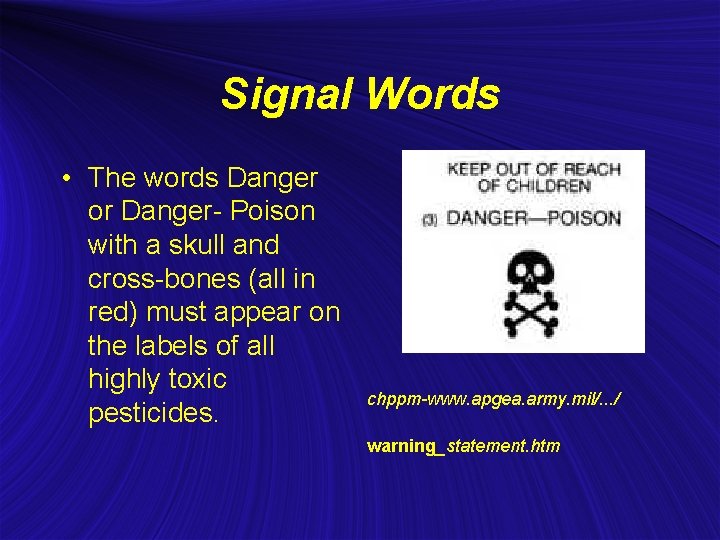 Signal Words

• The words Danger or Danger- Poison with a skull and cross-bones (all in red) must appear on the labels of all highly toxic pesticides.

KEEP OUT OF REACH OF CHILDREN

(3) DANGER—POISON

chppm-www.apgea.army.mil/.../

warning_statement.htm